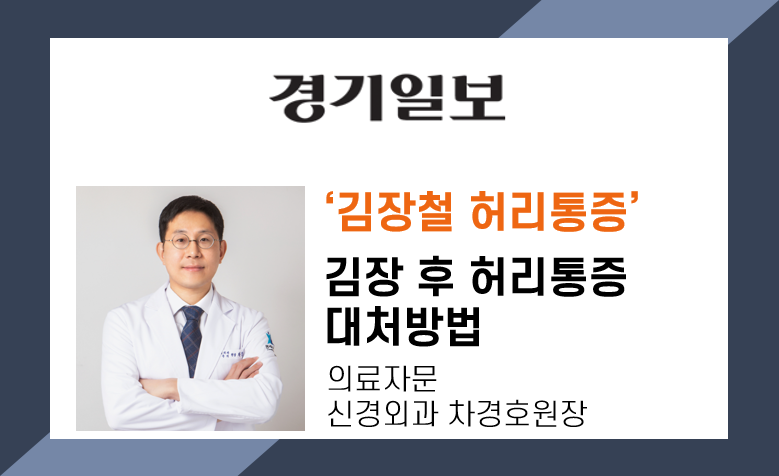 경기일보

‘김장철 허리통증’

김장 후 허리통증 대처방법

의료자문
신경외과 차경호원장